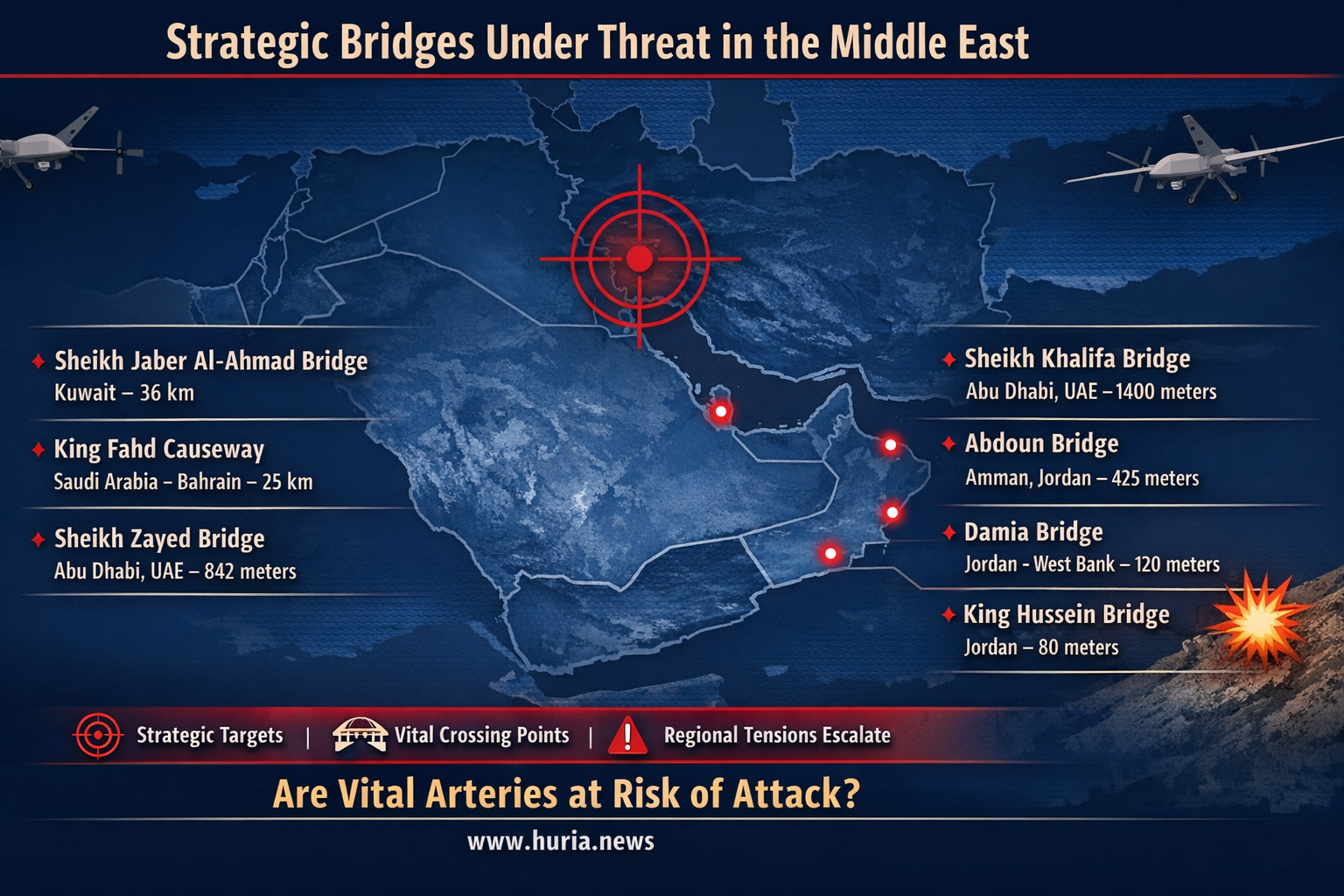 Strategic Bridges Under Threat in the Middle East

Sheikh Jaber Al-Ahmad Bridge
Kuwait – 36 km

King Fahd Causeway
Saudi Arabia – Bahrain – 25 km

Sheikh Zayed Bridge
Abu Dhabi, UAE – 842 meters

Sheikh Khalifa Bridge
Abu Dhabi, UAE – 1400 meters

Abdoun Bridge
Amman, Jordan – 425 meters

Damia Bridge
Jordan - West Bank – 120 meters

King Hussein Bridge
Jordan – 80 meters

Strategic Targets | Vital Crossing Points | Regional Tensions Escalate

Are Vital Arteries at Risk of Attack?

www.huria.news